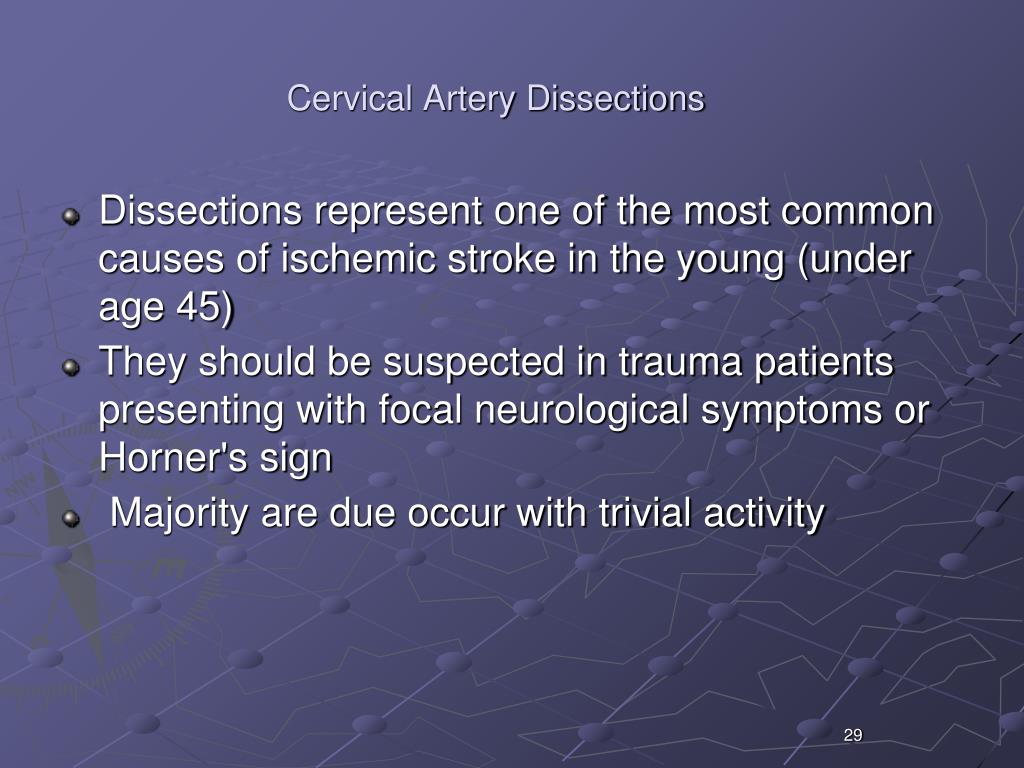 Cervical Artery Dissections

Dissections represent one of the most common causes of ischemic stroke in the young (under age 45)

They should be suspected in trauma patients presenting with focal neurological symptoms or Horner's sign

Majority are due occur with trivial activity

29